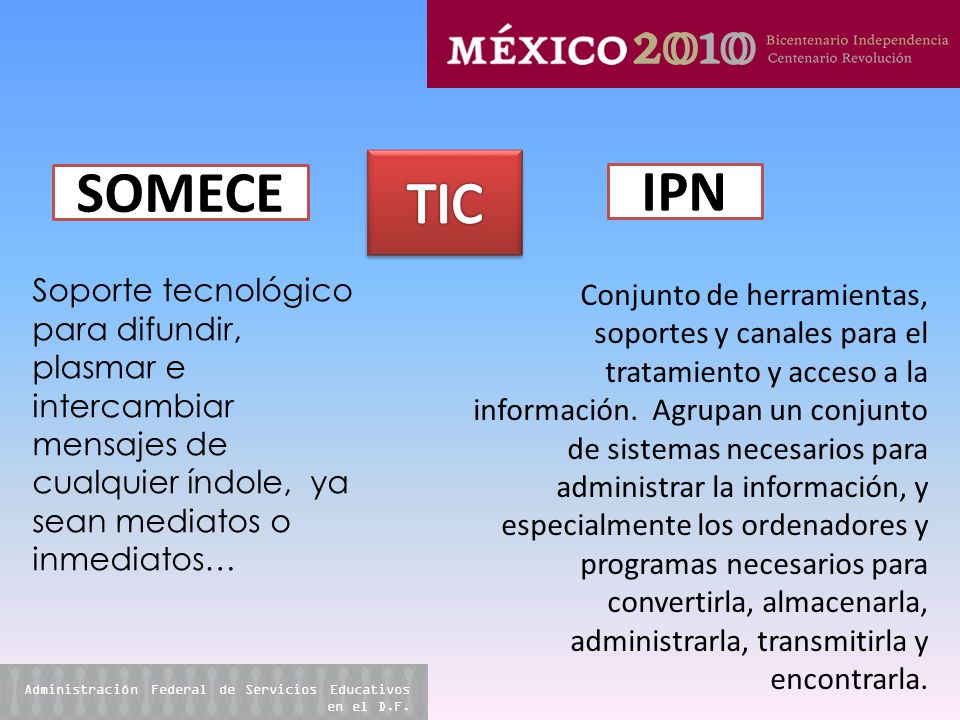 MÉXICO 2010 Bicentenario Independencia Centenario Revolución

SOMECE

TIC

IPN

Soporte tecnológico para difundir, plasmar e intercambiar mensajes de cualquier índole, ya sean mediatos o inmediatos…

Conjunto de herramientas, soportes y canales para el tratamiento y acceso a la información. Agrupan un conjunto de sistemas necesarios para administrar la información, y especialmente los ordenadores y programas necesarios para convertirla, almacenarla, administrarla, transmitirla y encontrarla.

Administración Federal de Servicios Educativos en el D.F.